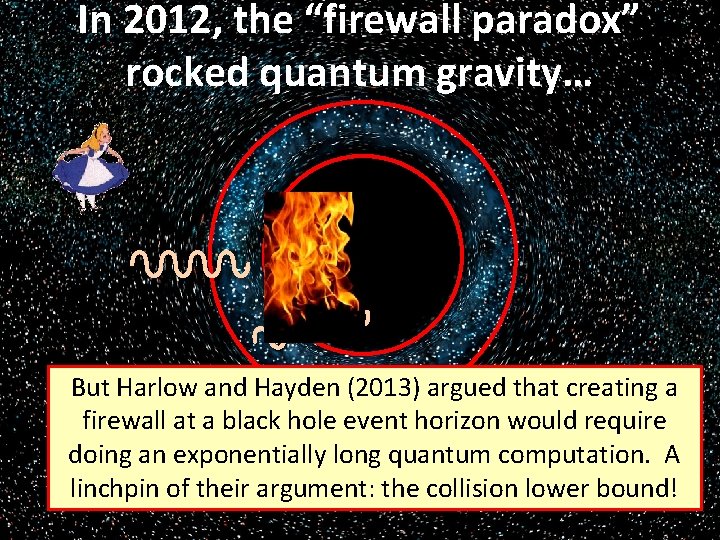 In 2012, the “firewall paradox” rocked quantum gravity…

But Harlow and Hayden (2013) argued that creating a firewall at a black hole event horizon would require doing an exponentially long quantum computation. A linchpin of their argument: the collision lower bound!